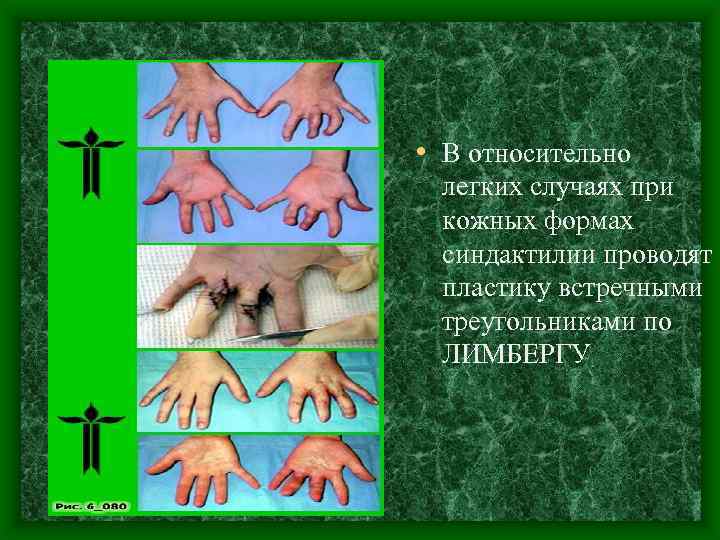 Рис. 6_080

• В относительно легких случаях при кожных формах синдактилии проводят пластику встречными треугольниками по ЛИМБЕРГУ